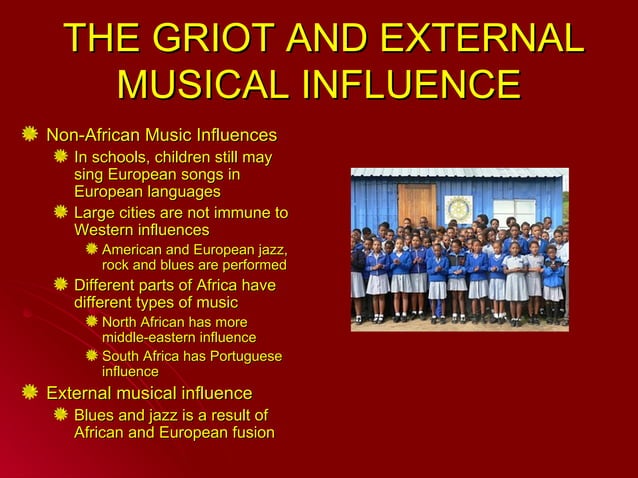 THE GRIOT AND EXTERNAL MUSICAL INFLUENCE

Non-African Music Influences

In schools, children still may sing European songs in European languages

Large cities are not immune to Western influences

American and European jazz, rock and blues are performed

Different parts of Africa have different types of music

North African has more middle-eastern influence

South Africa has Portuguese influence

External musical influence

Blues and jazz is a result of African and European fusion